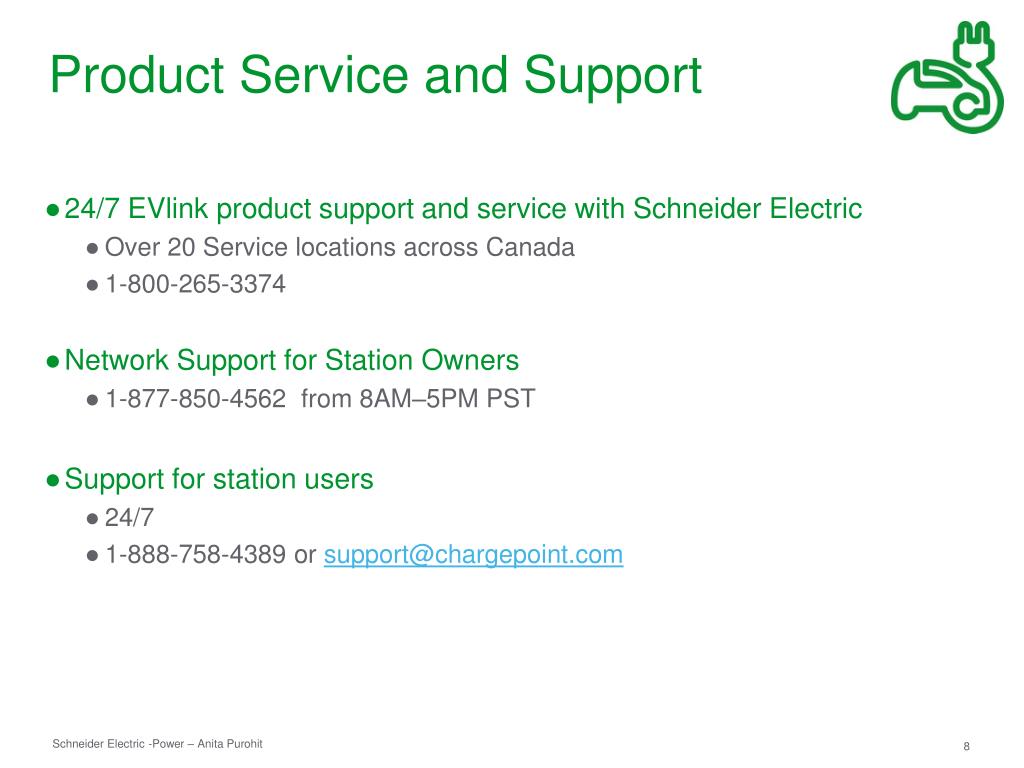 Product Service and Support

● 24/7 EVlink product support and service with Schneider Electric
● Over 20 Service locations across Canada
● 1-800-265-3374

● Network Support for Station Owners
● 1-877-850-4562 from 8AM–5PM PST

● Support for station users
● 24/7
● 1-888-758-4389 or support@chargepoint.com

Schneider Electric -Power – Anita Purohit

8